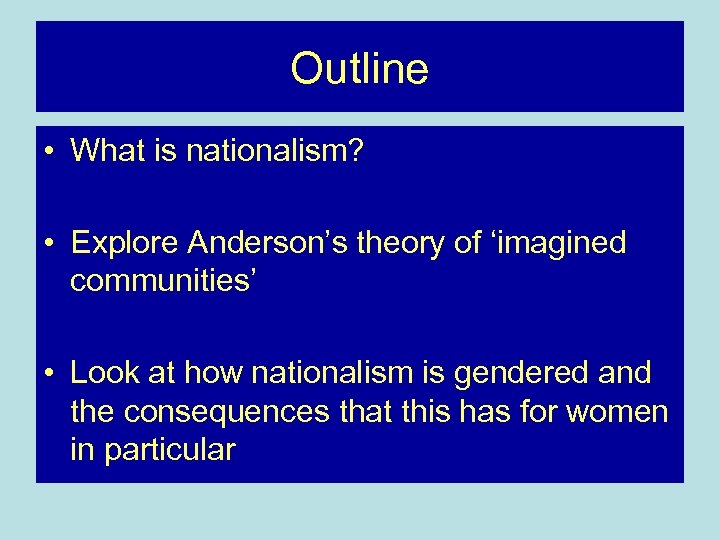 Outline

• What is nationalism?

• Explore Anderson’s theory of ‘imagined communities’

• Look at how nationalism is gendered and the consequences that this has for women in particular